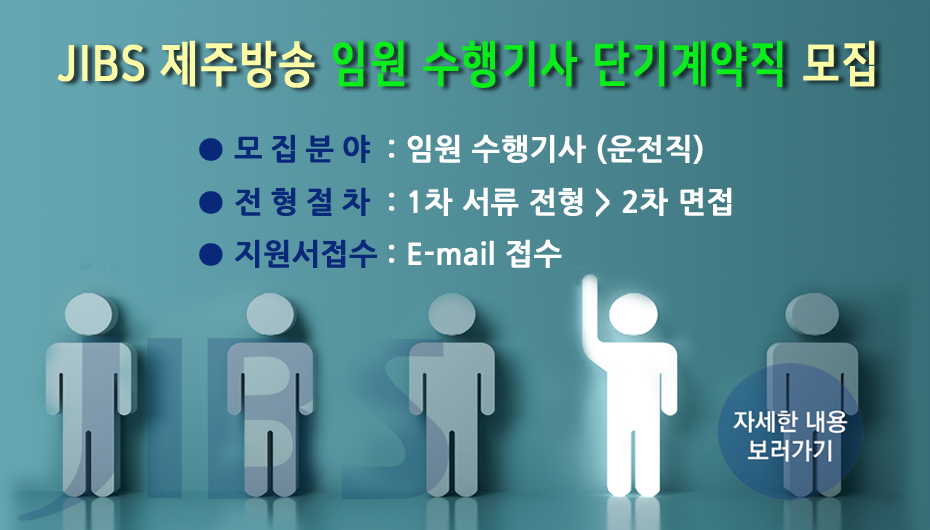 JIBS 제주방송 임원 수행기사 단기계약직 모집

● 모 집 분 야 : 임원 수행기사 (운전직)
● 전 형 절 차 : 1차 서류 전형 > 2차 면접
● 지원서접수 : E-mail 접수

JIBS

자세한 내용 보러가기